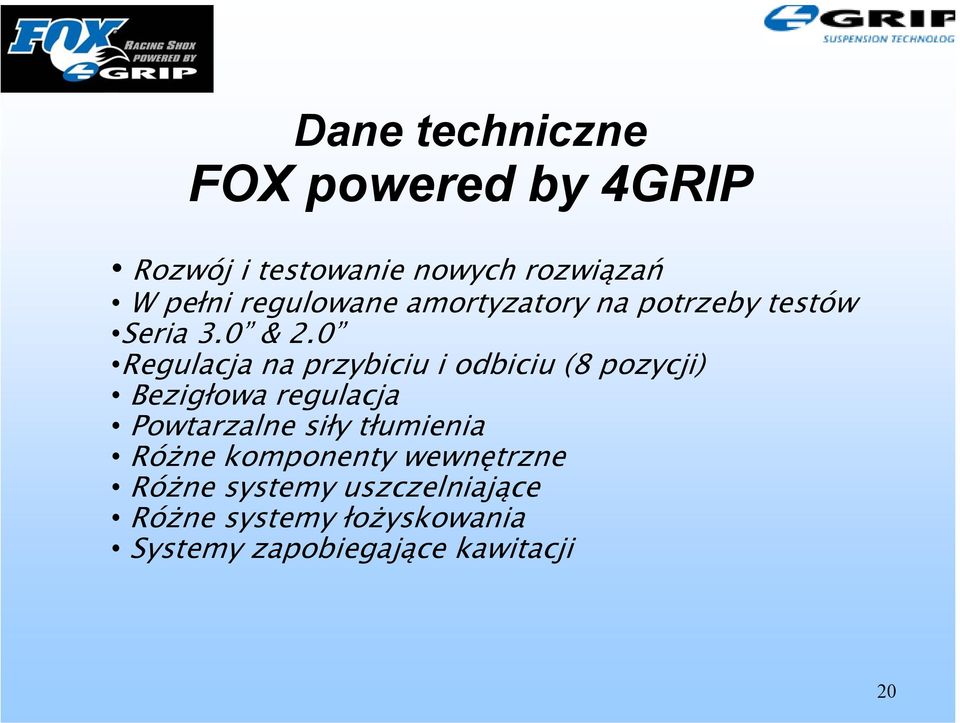 FOX RACING SHOX POWERED BY 4GRIP

4GRIP SUSPENSION TECHNOLOG

Dane techniczne
FOX powered by 4GRIP

• Rozwój i testowanie nowych rozwiązań
• W pełni regulowane amortyzatory na potrzeby testów
•Seria 3.0" & 2.0"
•Regulacja na przybiciu i odbiciu (8 pozycji)
• Bezigłowa regulacja
• Powtarzalne siły tłumienia
• Różne komponenty wewnętrzne
• Różne systemy uszczelniające
• Różne systemy łożyskowania
• Systemy zapobiegające kawitacji

20